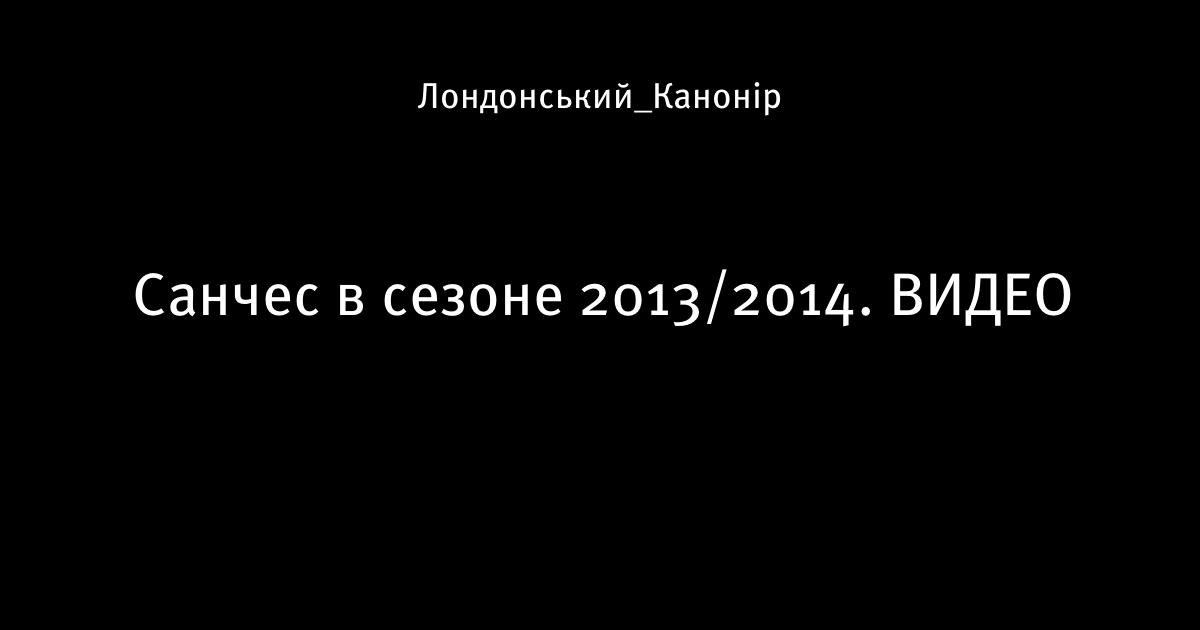 Лондонський_Канонір

Санчес в сезоне 2013/2014. ВИДЕО